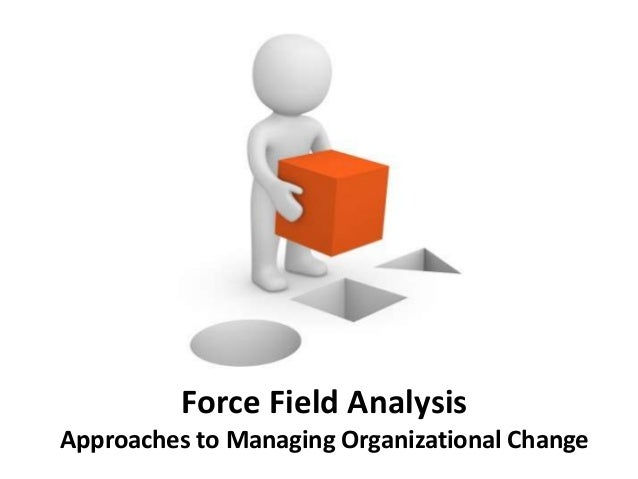 Force Field Analysis
Approaches to Managing Organizational Change